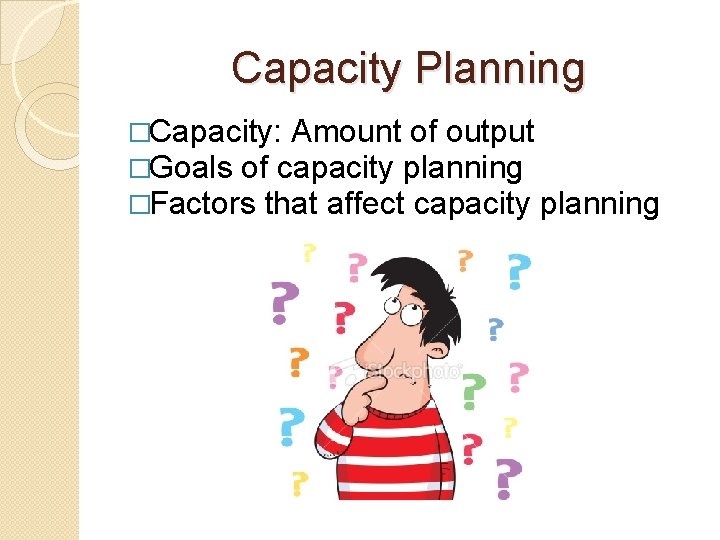 Capacity Planning

□Capacity: Amount of output
□Goals of capacity planning
□Factors that affect capacity planning

iStockphoto